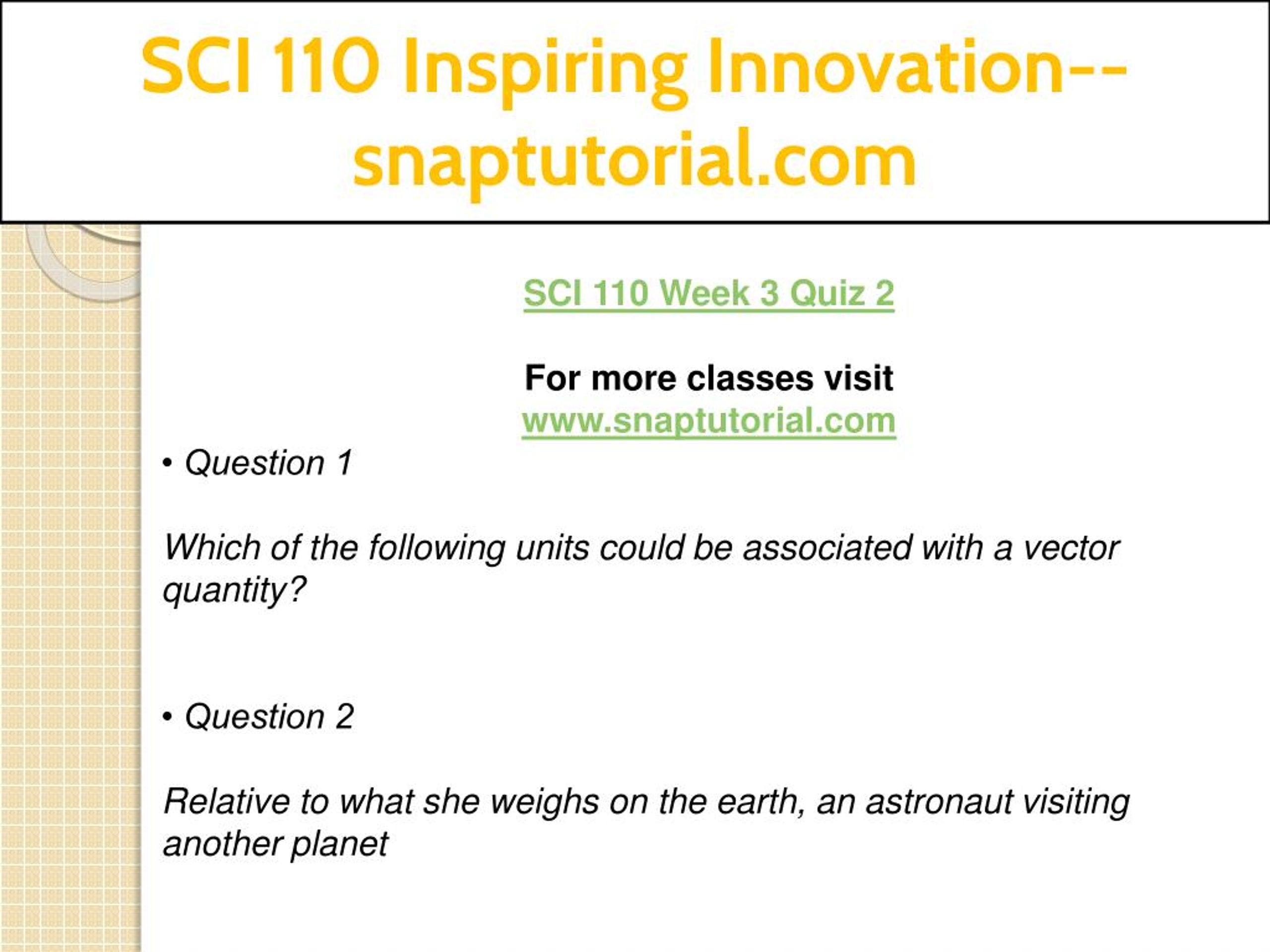 SCI 110 Inspiring Innovation--snaptutorial.com

SCI 110 Week 3 Quiz 2

For more classes visit
www.snaptutorial.com

• Question 1

Which of the following units could be associated with a vector quantity?

• Question 2

Relative to what she weighs on the earth, an astronaut visiting another planet